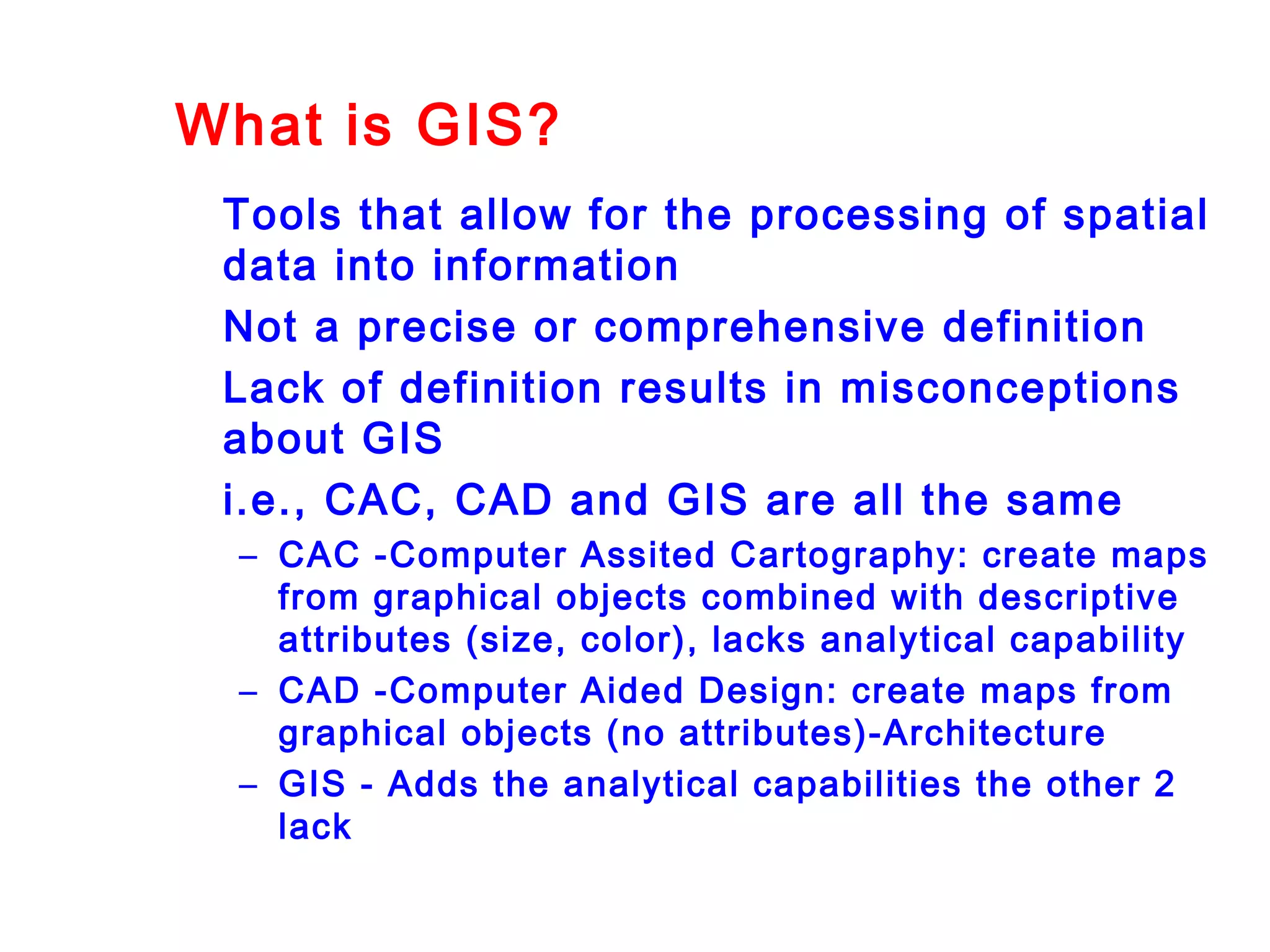 What is GIS?

Tools that allow for the processing of spatial data into information

Not a precise or comprehensive definition

Lack of definition results in misconceptions about GIS

i.e., CAC, CAD and GIS are all the same

– CAC -Computer Assited Cartography: create maps from graphical objects combined with descriptive attributes (size, color), lacks analytical capability

– CAD -Computer Aided Design: create maps from graphical objects (no attributes)-Architecture

– GIS - Adds the analytical capabilities the other 2 lack